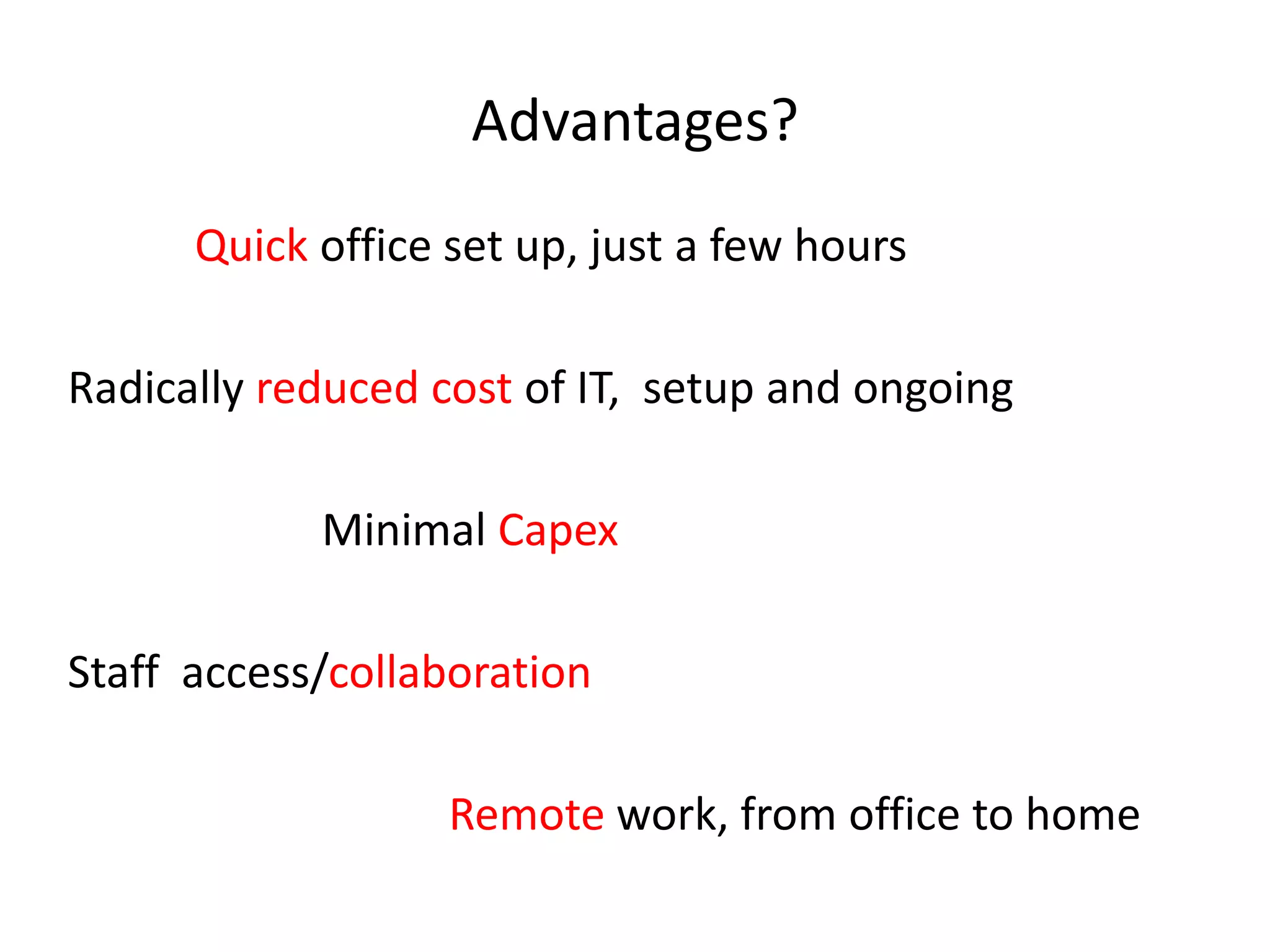 Advantages?

Quick office set up, just a few hours

Radically reduced cost of IT, setup and ongoing

Minimal Capex

Staff access/collaboration

Remote work, from office to home